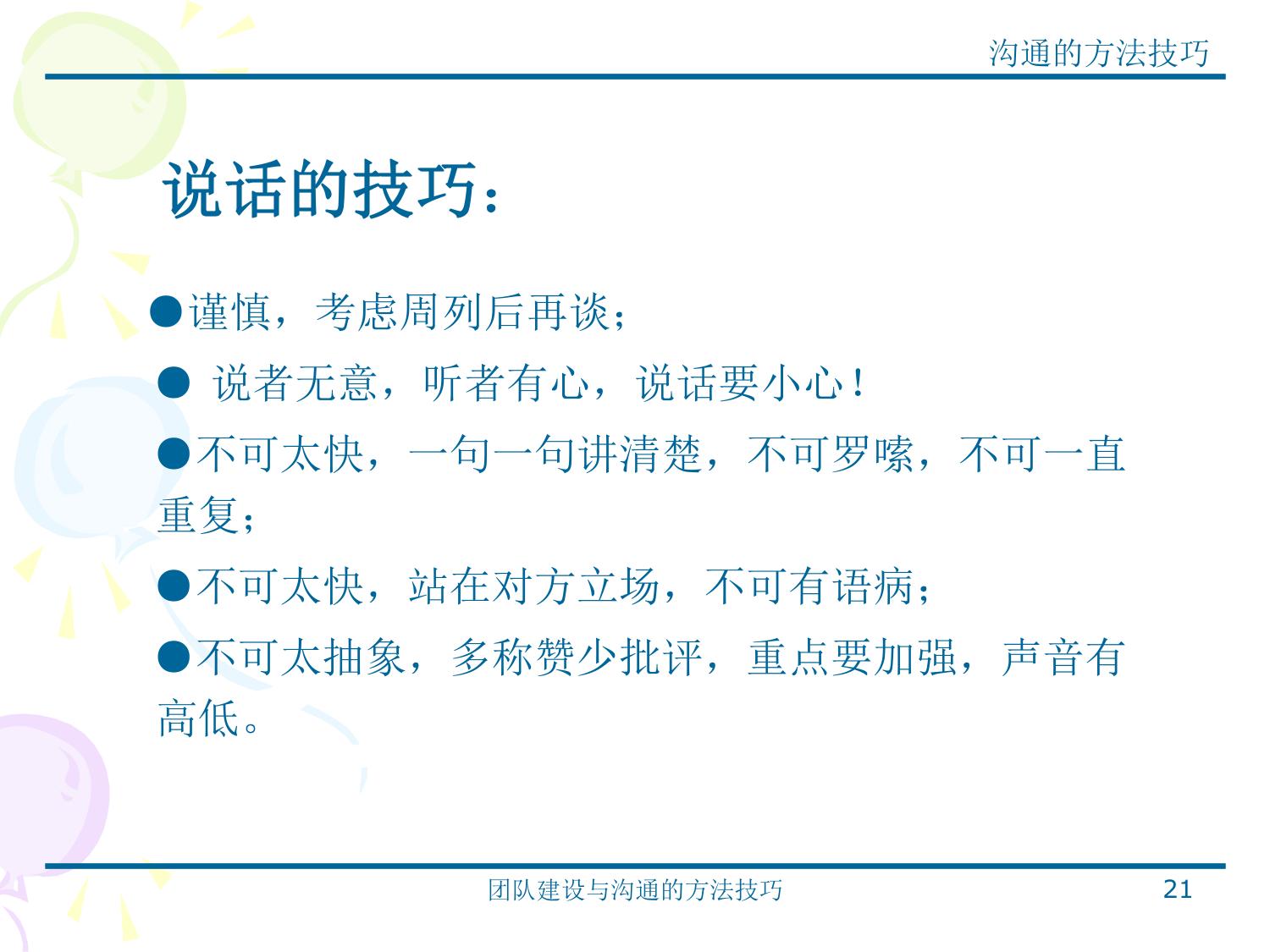 沟通的方法技巧

说话的技巧：

●谨慎，考虑周列后再谈；

● 说者无意，听者有心，说话要小心！

●不可太快，一句一句讲清楚，不可罗嗦，不可一直重复；

●不可太快，站在对方立场，不可有语病；

●不可太抽象，多称赞少批评，重点要加强，声音有高低。

团队建设与沟通的方法技巧

21